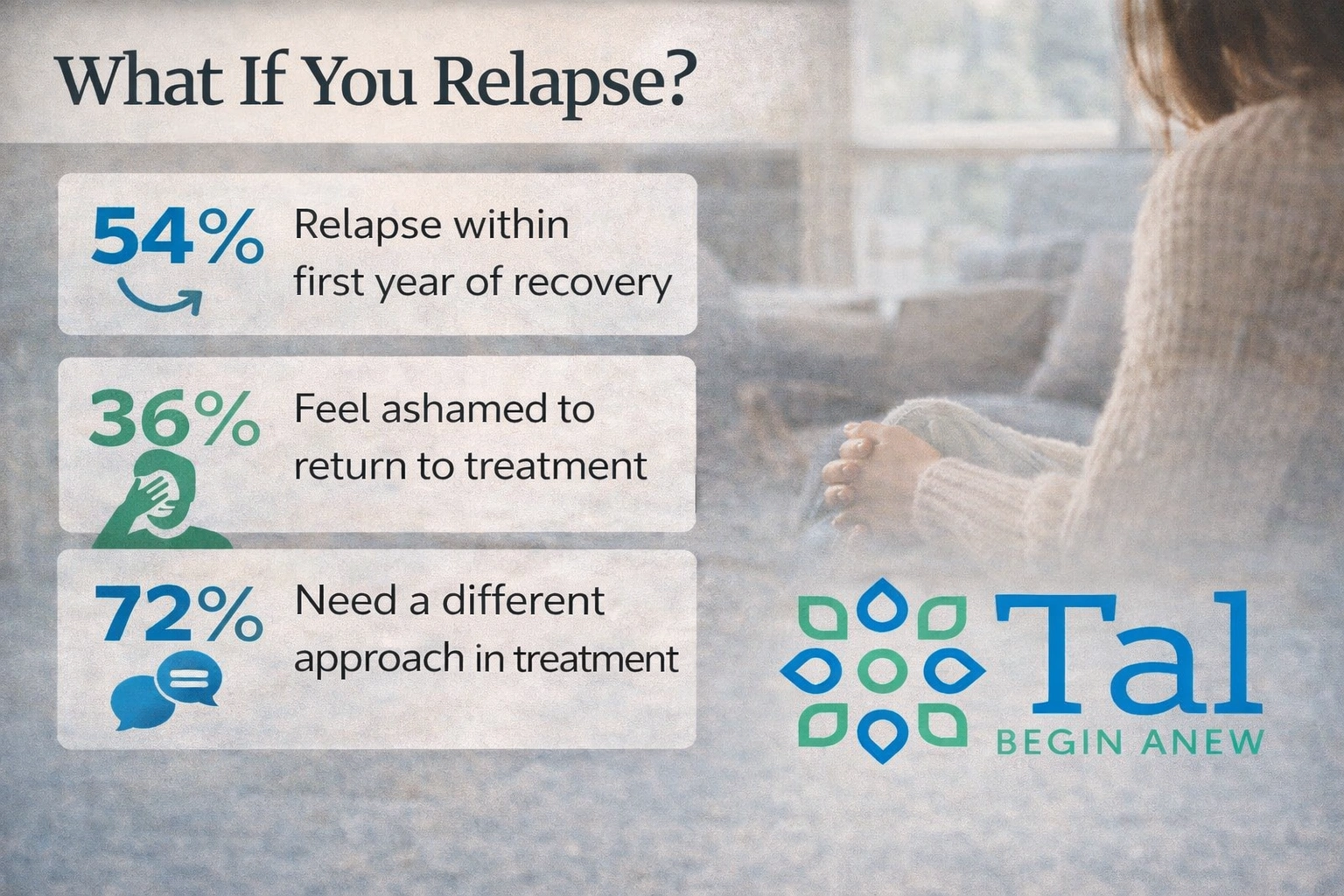 What If You Relapse?

54% Relapse within first year of recovery

36% Feel ashamed to return to treatment

72% Need a different approach in treatment

Tal
BEGIN ANEW